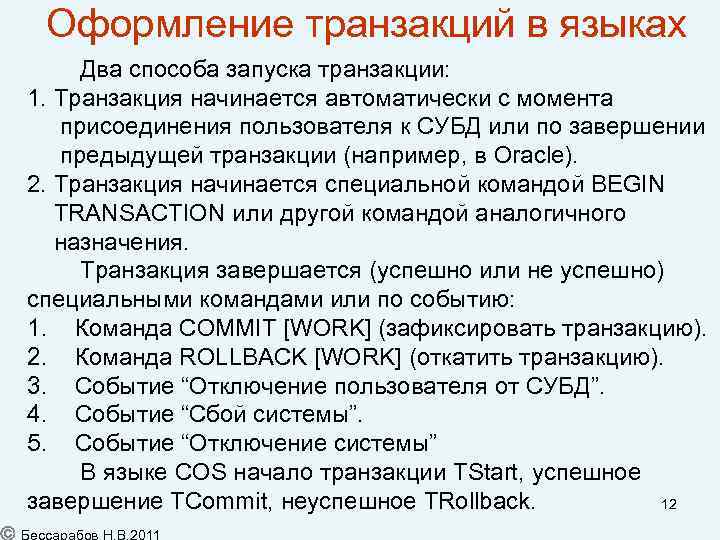 Оформление транзакций в языках

Два способа запуска транзакции:

1. Транзакция начинается автоматически с момента присоединения пользователя к СУБД или по завершении предыдущей транзакции (например, в Oracle).
2. Транзакция начинается специальной командой BEGIN TRANSACTION или другой командой аналогичного назначения.

Транзакция завершается (успешно или не успешно) специальными командами или по событию:

1. Команда COMMIT [WORK] (зафиксировать транзакцию).
2. Команда ROLLBACK [WORK] (откатить транзакцию).
3. Событие “Отключение пользователя от СУБД”.
4. Событие “Сбой системы”.
5. Событие “Отключение системы”

В языке COS начало транзакции TStart, успешное завершение TCommit, неуспешное TRollback.

12

© Бессарабов Н.В.2011